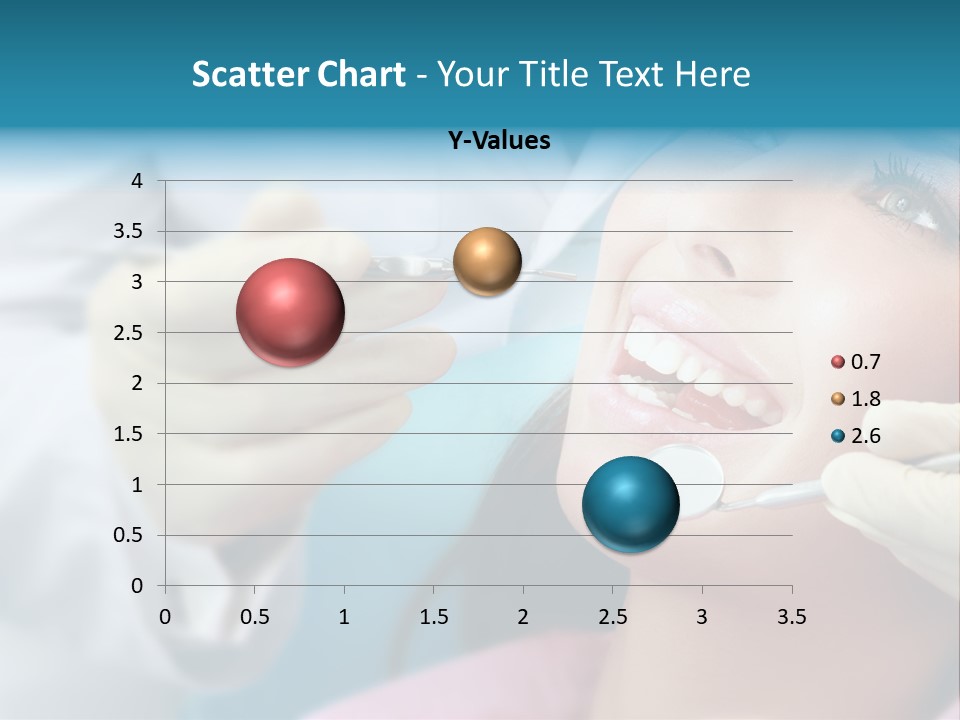 Scatter Chart - Your Title Text Here

Y-Values

4
3.5
3
2.5
2
1.5
1
0.5
0

0 0.5 1 1.5 2 2.5 3 3.5

0.7
1.8
2.6